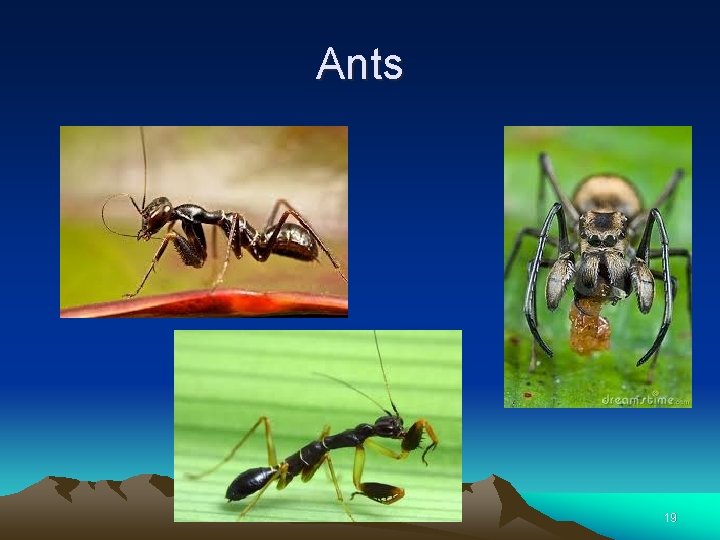 Ants

dreamstime.com

19